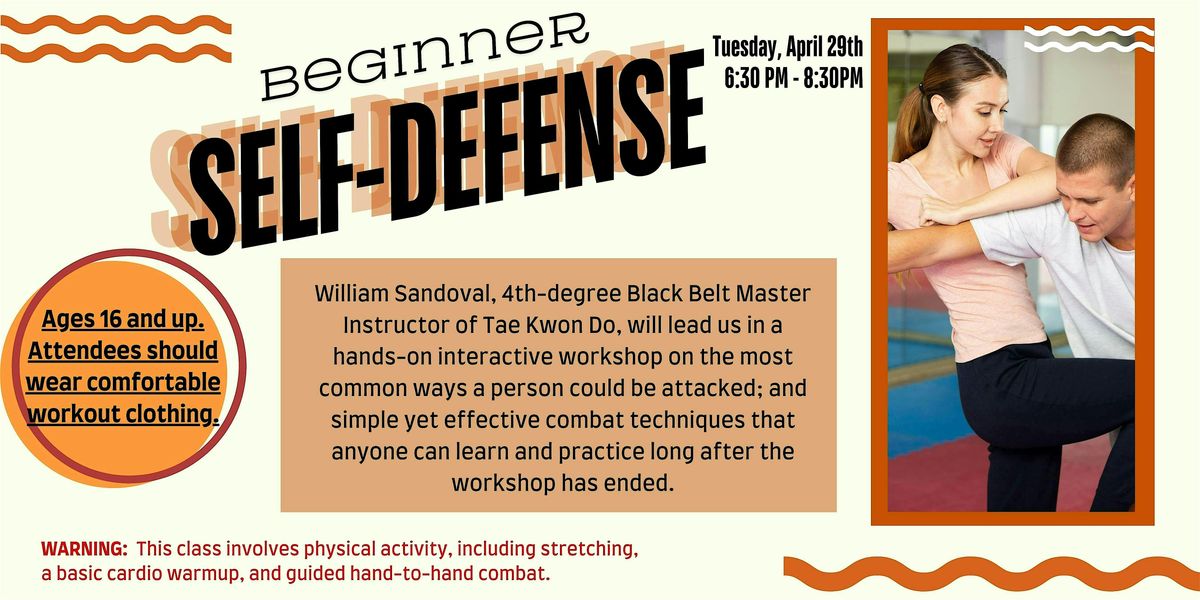 BeGINNeR
SELF-DEFENSE

Tuesday, April 29th
6:30 PM - 8:30PM

Ages 16 and up. Attendees should wear comfortable workout clothing.

William Sandoval, 4th-degree Black Belt Master Instructor of Tae Kwon Do, will lead us in a hands-on interactive workshop on the most common ways a person could be attacked; and simple yet effective combat techniques that anyone can learn and practice long after the workshop has ended.

WARNING: This class involves physical activity, including stretching, a basic cardio warmup, and guided hand-to-hand combat.